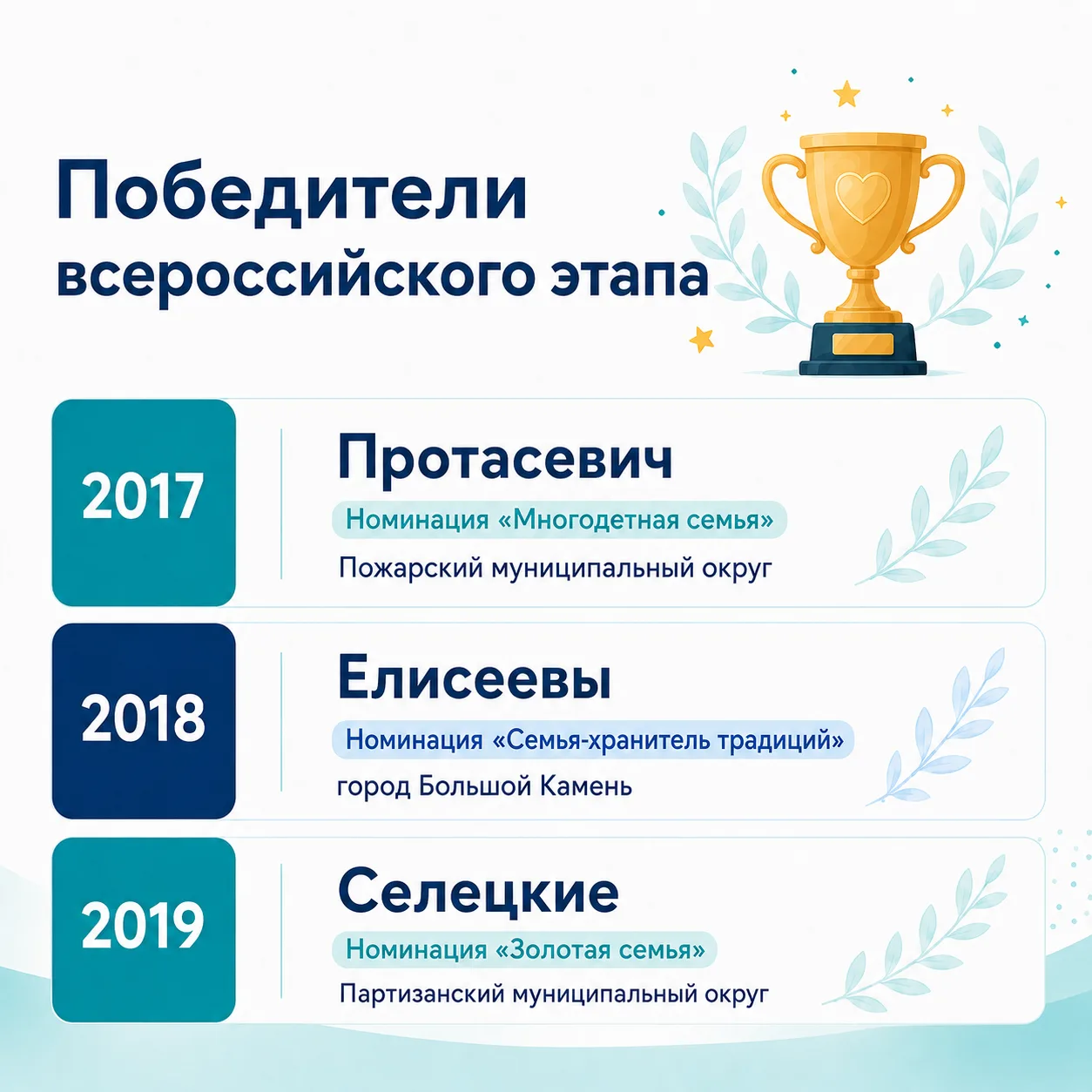 Победители всероссийского этапа

2017

Протасевич

Номинация «Многодетная семья»

Пожарский муниципальный округ

2018

Елисеевы

Номинация «Семья-хранитель традиций»

город Большой Камень

2019

Селецкие

Номинация «Золотая семья»

Партизанский муниципальный округ